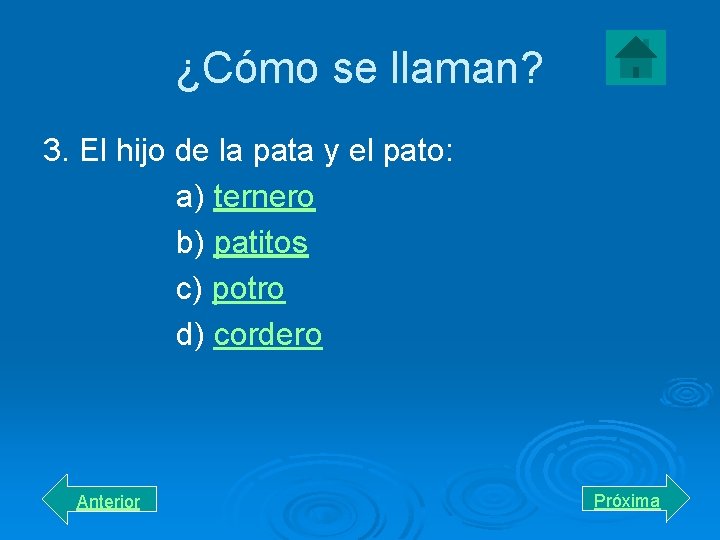 ¿Cómo se llaman?

3. El hijo de la pata y el pato:
a) ternero
b) patitos
c) potro
d) cordero

Anterior

Próxima